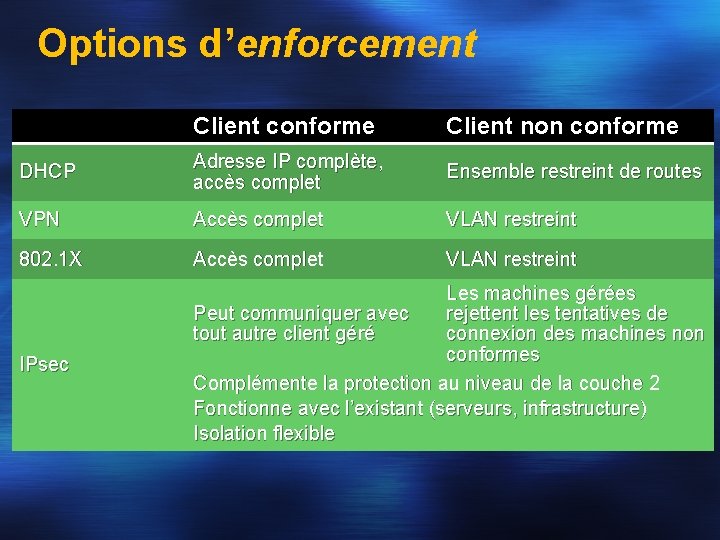 Options d'enforcement

| | Client conforme | Client non conforme |
|---|---|---|
| DHCP | Adresse IP complète, accès complet | Ensemble restreint de routes |
| VPN | Accès complet | VLAN restreint |
| 802.1X | Accès complet | VLAN restreint |
| IPsec | Peut communiquer avec tout autre client géré | Les machines gérées rejettent les tentatives de connexion des machines non conformes |
| | Complémente la protection au niveau de la couche 2 Fonctionne avec l'existant (serveurs, infrastructure) Isolation flexible | |